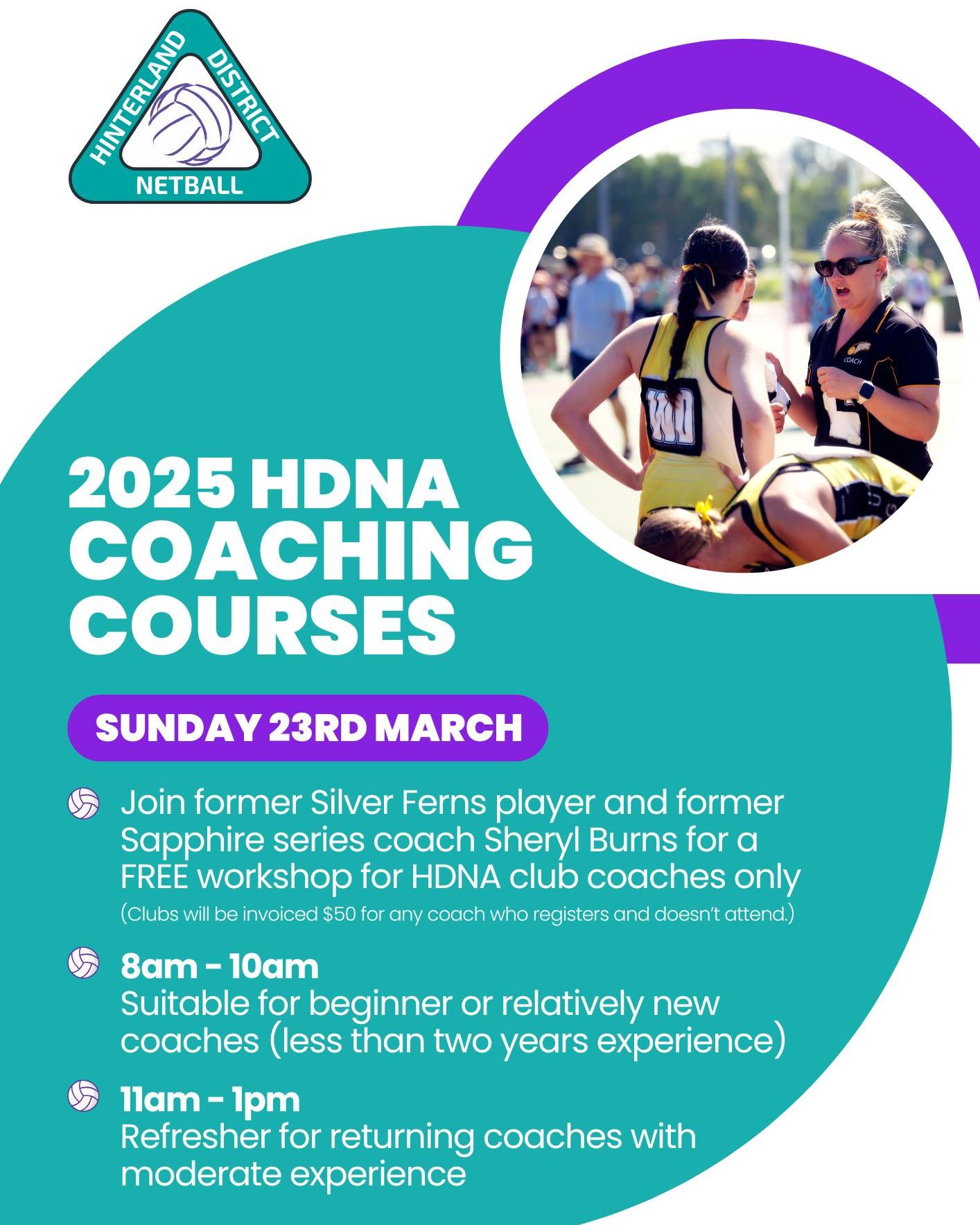 HINTERLAND DISTRICT
NETBALL

2025 HDNA COACHING COURSES

SUNDAY 23RD MARCH

Join former Silver Ferns player and former Sapphire series coach Sheryl Burns for a FREE workshop for HDNA club coaches only
(Clubs will be invoiced $50 for any coach who registers and doesn't attend.)

8am - 10am
Suitable for beginner or relatively new coaches (less than two years experience)

11am - 1pm
Refresher for returning coaches with moderate experience